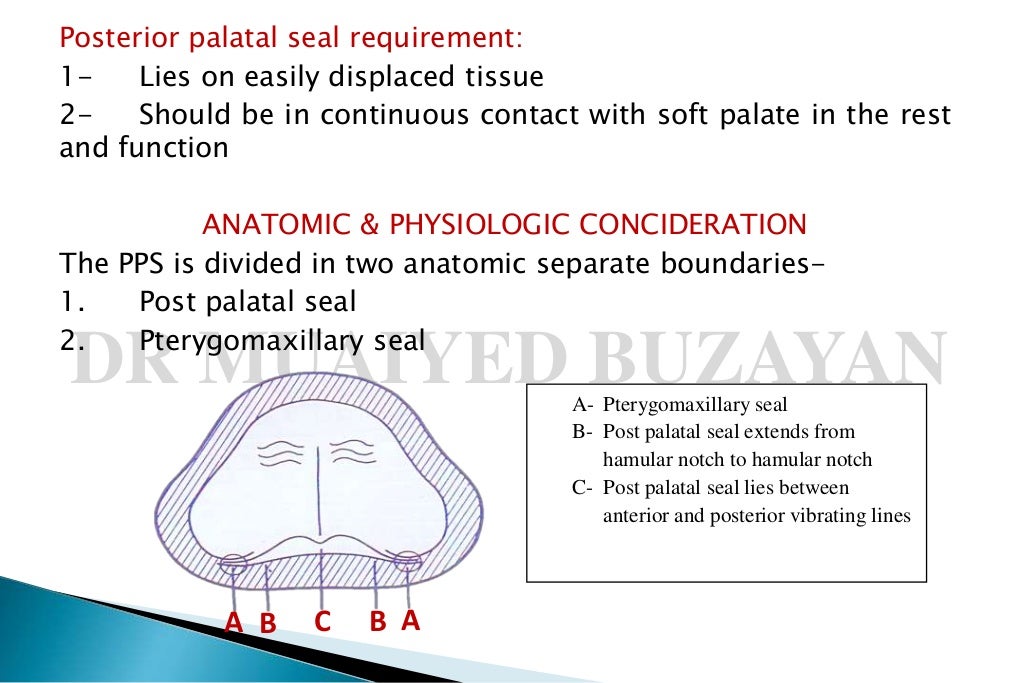 Posterior palatal seal requirement:
1- Lies on easily displaced tissue
2- Should be in continuous contact with soft palate in the rest and function

ANATOMIC & PHYSIOLOGIC CONCIDERATION
The PPS is divided in two anatomic separate boundaries-
1. Post palatal seal
2. Pterygomaxillary seal

DR MUAIYED BUZAYAN

A- Pterygomaxillary seal
B- Post palatal seal extends from hamular notch to hamular notch
C- Post palatal seal lies between anterior and posterior vibrating lines

A B C B A